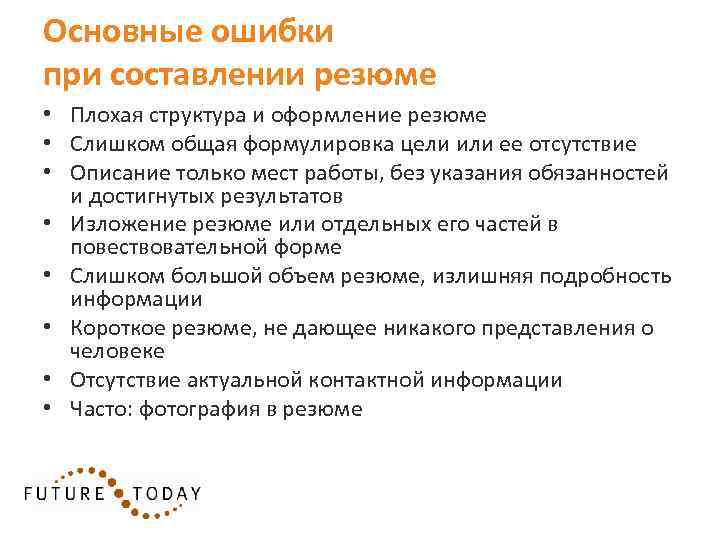 Основные ошибки при составлении резюме

• Плохая структура и оформление резюме
• Слишком общая формулировка цели или ее отсутствие
• Описание только мест работы, без указания обязанностей и достигнутых результатов
• Изложение резюме или отдельных его частей в повествовательной форме
• Слишком большой объем резюме, излишняя подробность информации
• Короткое резюме, не дающее никакого представления о человеке
• Отсутствие актуальной контактной информации
• Часто: фотография в резюме

FUTURE TODAY